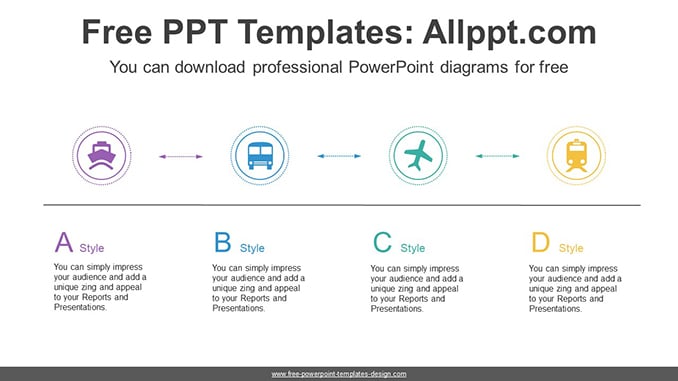 Free PPT Templates: Allppt.com

You can download professional PowerPoint diagrams for free

A Style

You can simply impress your audience and add a unique zing and appeal to your Reports and Presentations.

B Style

You can simply impress your audience and add a unique zing and appeal to your Reports and Presentations.

C Style

You can simply impress your audience and add a unique zing and appeal to your Reports and Presentations.

D Style

You can simply impress your audience and add a unique zing and appeal to your Reports and Presentations.

www.free-powerpoint-templates-design.com